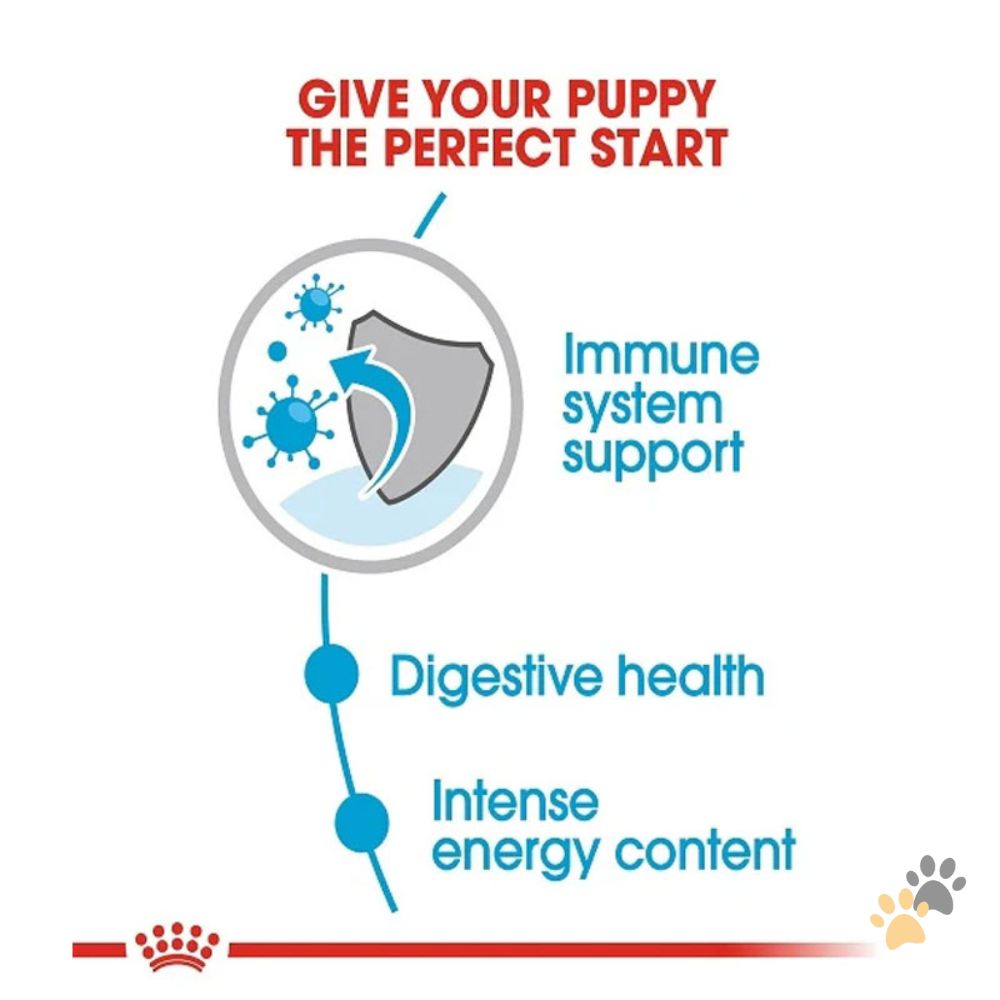 GIVE YOUR PUPPY THE PERFECT START

Immune system support

Digestive health

Intense energy content